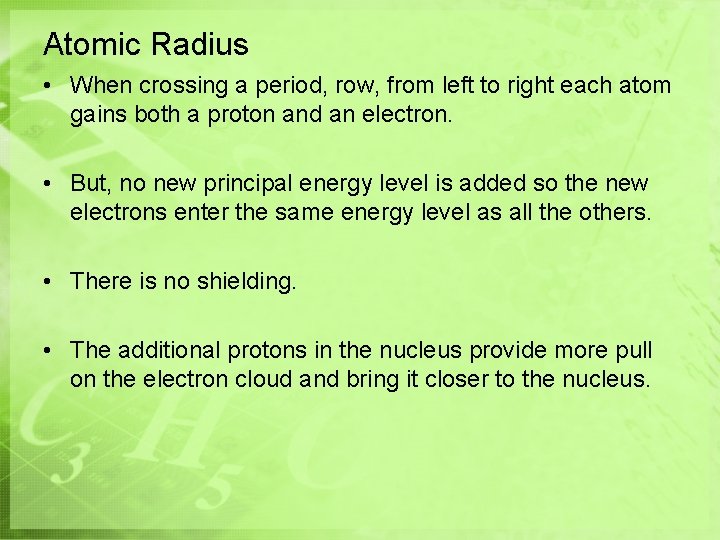 Atomic Radius

• When crossing a period, row, from left to right each atom gains both a proton and an electron.

• But, no new principal energy level is added so the new electrons enter the same energy level as all the others.

• There is no shielding.

• The additional protons in the nucleus provide more pull on the electron cloud and bring it closer to the nucleus.